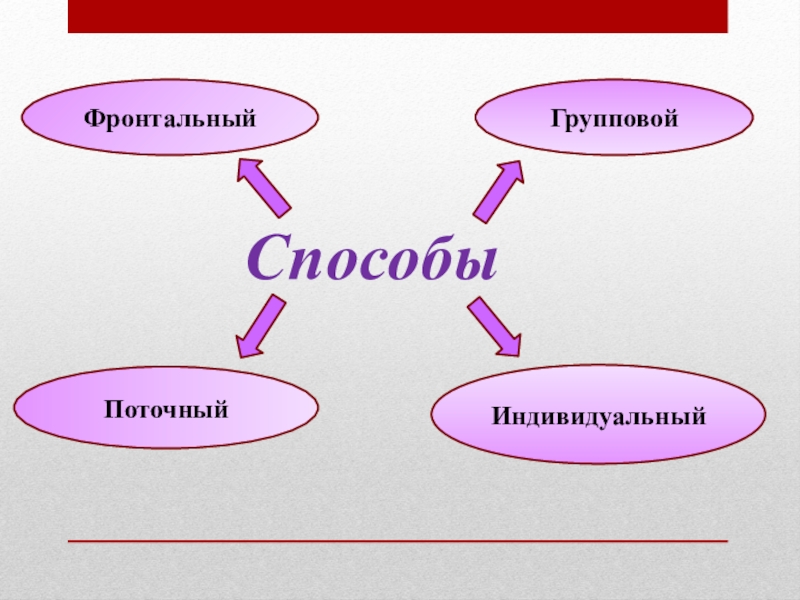 Фронтальный

Групповой

Способы

Поточный

Индивидуальный